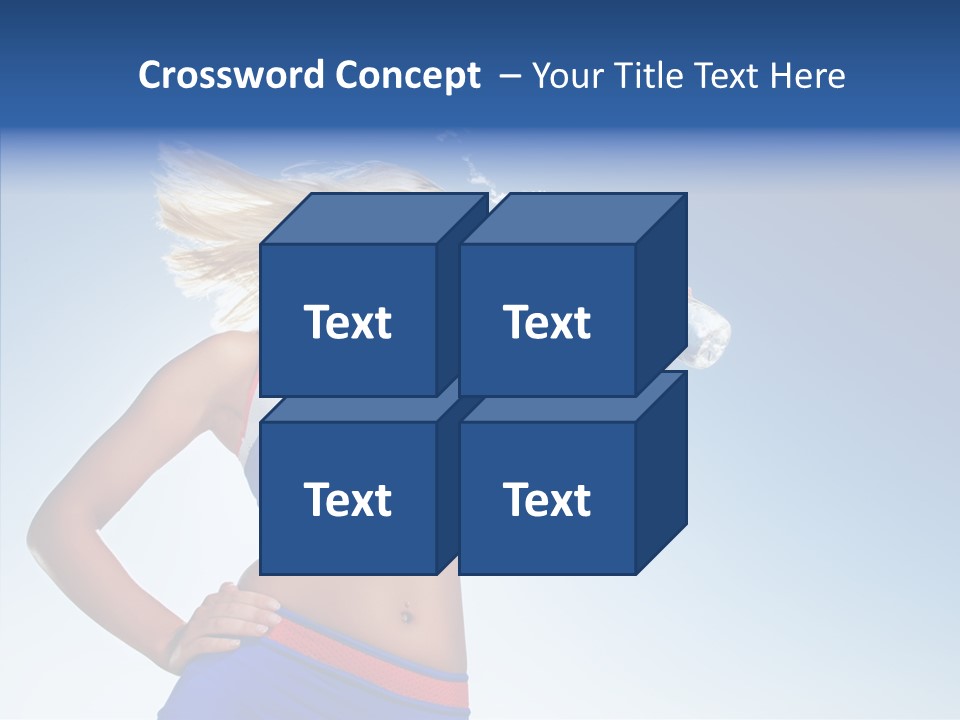 Crossword Concept – Your Title Text Here

Text

Text

Text

Text